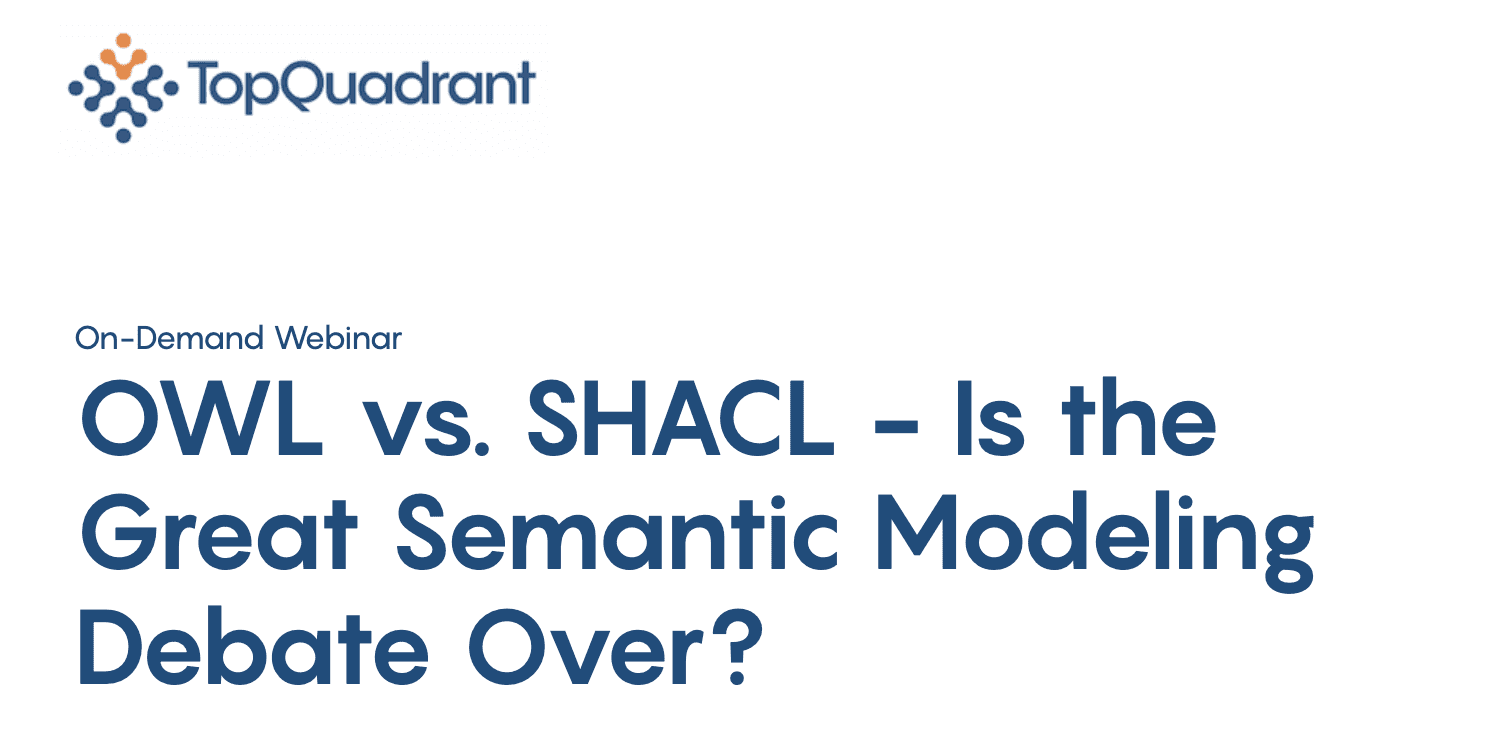 TopQuadrant

On-Demand Webinar

OWL vs. SHACL - Is the Great Semantic Modeling Debate Over?